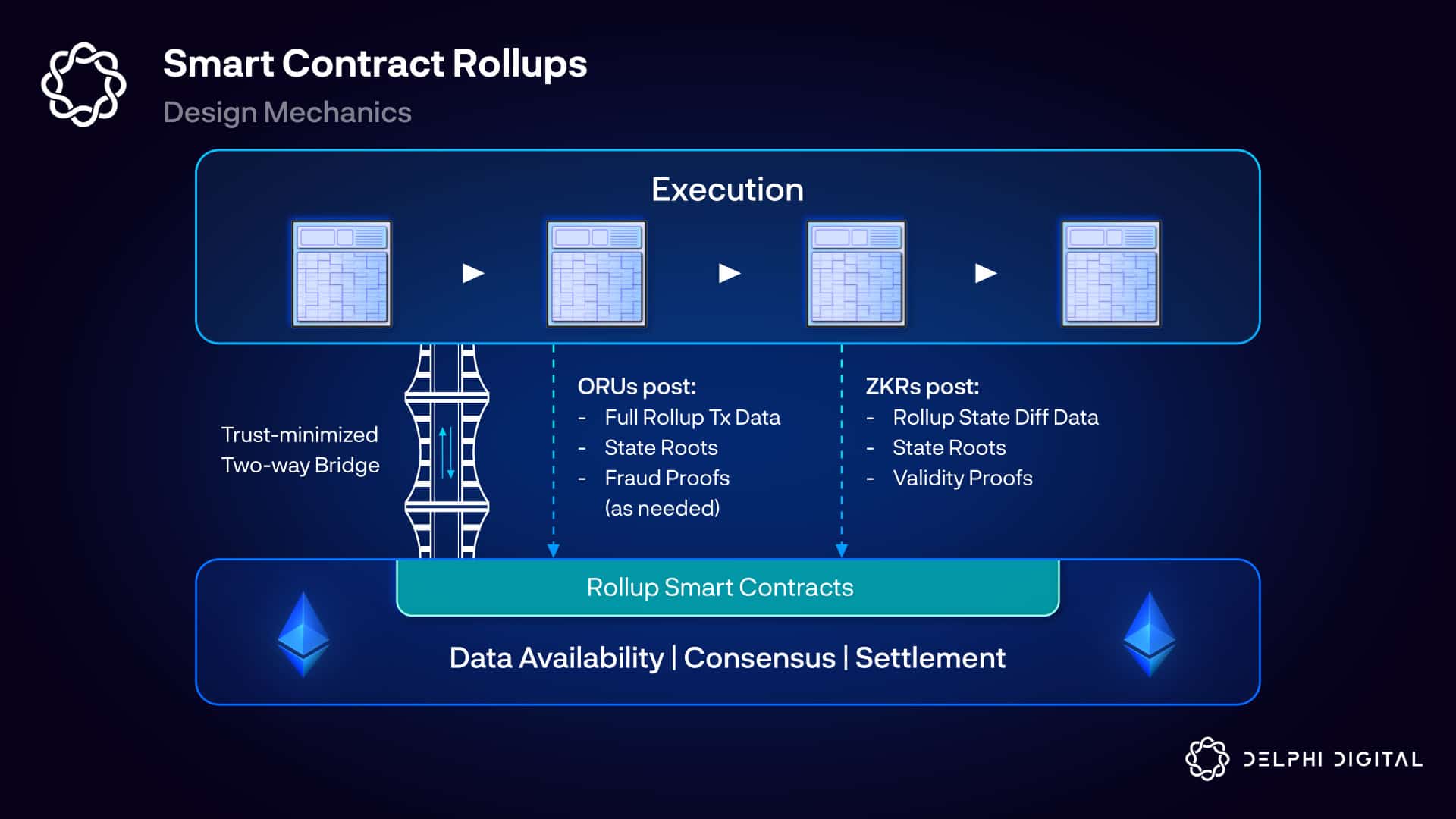 Smart Contract Rollups
Design Mechanics

Execution

Trust-minimized
Two-way Bridge

ORUs post:
- Full Rollup Tx Data
- State Roots
- Fraud Proofs (as needed)

ZKRs post:
- Rollup State Diff Data
- State Roots
- Validity Proofs

Rollup Smart Contracts

Data Availability | Consensus | Settlement

DELPHI DIGITAL